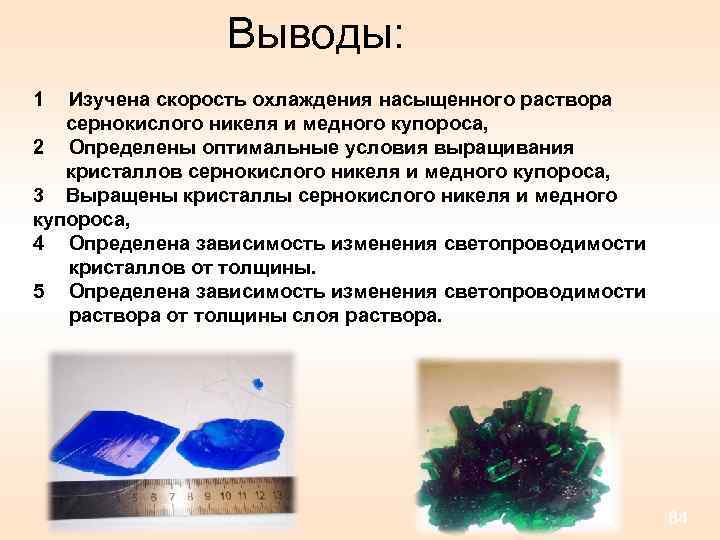 Выводы:

1 Изучена скорость охлаждения насыщенного раствора сернокислого никеля и медного купороса,
2 Определены оптимальные условия выращивания кристаллов сернокислого никеля и медного купороса,
3 Выращены кристаллы сернокислого никеля и медного купороса,
4 Определена зависимость изменения светопроводимости кристаллов от толщины.
5 Определена зависимость изменения светопроводимости раствора от толщины слоя раствора.

5 6 7 8 9 10 11 12 13

64